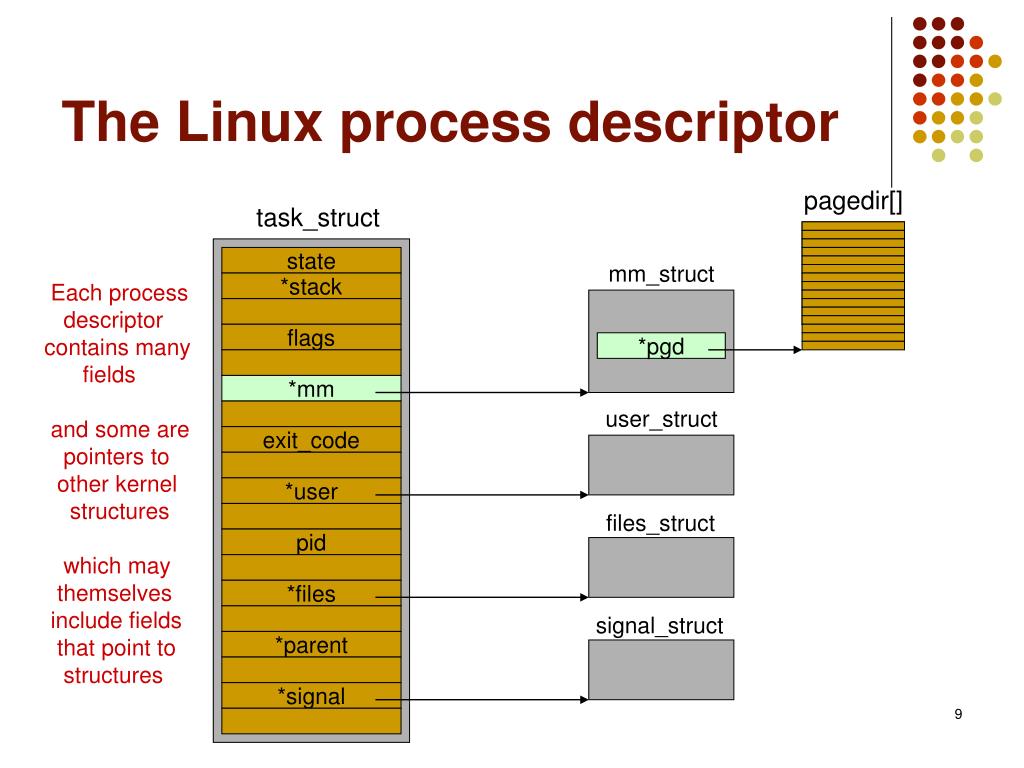 The Linux process descriptor

Each process descriptor contains many fields

and some are pointers to other kernel structures

which may themselves include fields that point to structures

task_struct

state
*stack
flags
*mm
exit_code
*user
pid
*files
*parent
*signal

mm_struct
*pgd

user_struct

files_struct

signal_struct

pagedir[]

9